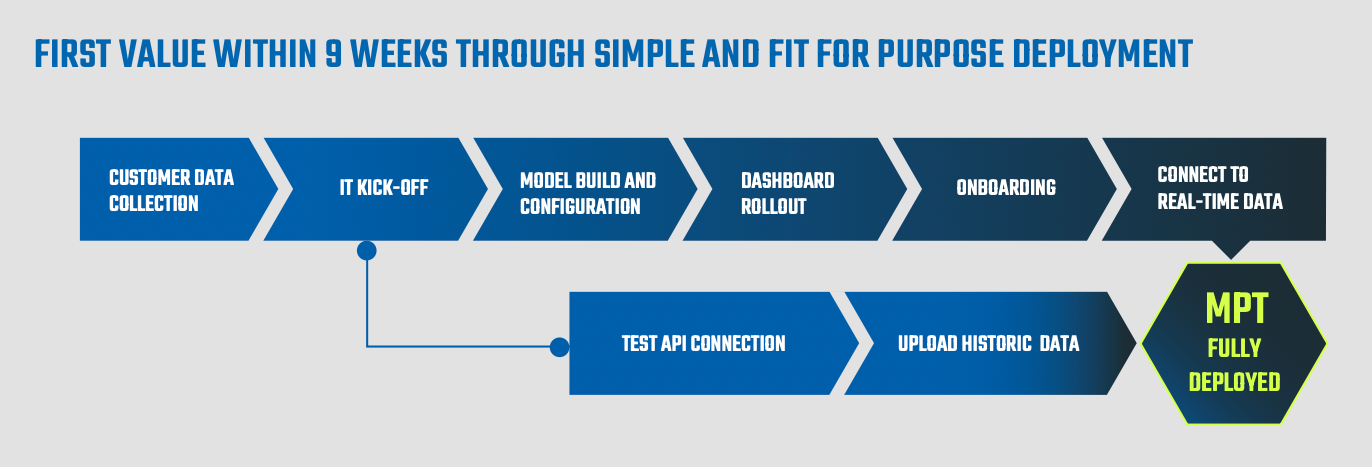 FIRST VALUE WITHIN 9 WEEKS THROUGH SIMPLE AND FIT FOR PURPOSE DEPLOYMENT

CUSTOMER DATA COLLECTION

IT KICK-OFF

MODEL BUILD AND CONFIGURATION

DASHBOARD ROLLOUT

ONBOARDING

CONNECT TO REAL-TIME DATA

TEST API CONNECTION

UPLOAD HISTORIC DATA

MPT

FULLY DEPLOYED